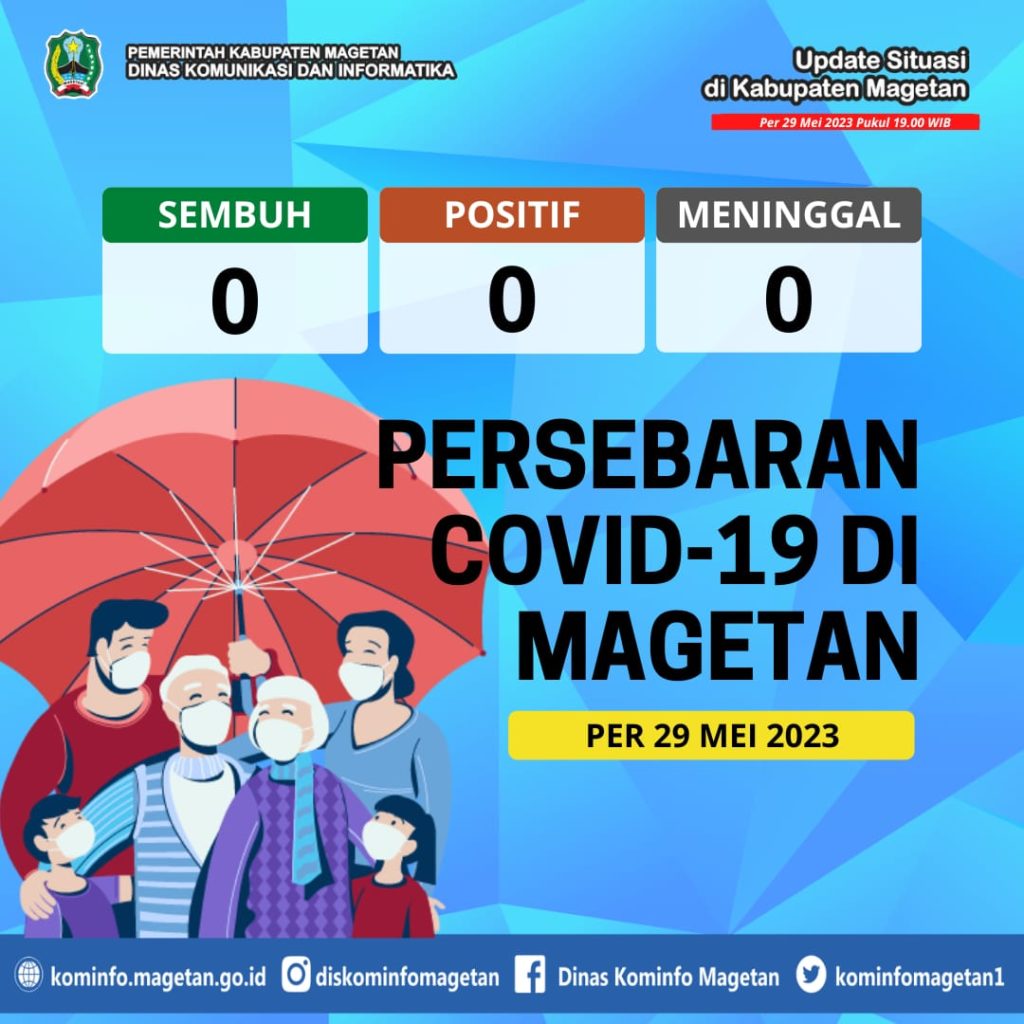 PEMERINTAH KABUPATEN MAGETAN
DINAS KOMUNIKASI DAN INFORMATIKA

Update Situasi
di Kabupaten Magetan
Per 29 Mei 2023 Pukul 19.00 WIB

| SEMBUH | POSITIF | MENINGGAL |
|---|---|---|
| 0 | 0 | 0 |

PERSEBARAN COVID-19 DI MAGETAN

PER 29 MEI 2023

kominfo.magetan.go.id diskominfomagetan Dinas Kominfo Magetan kominfomagetan1